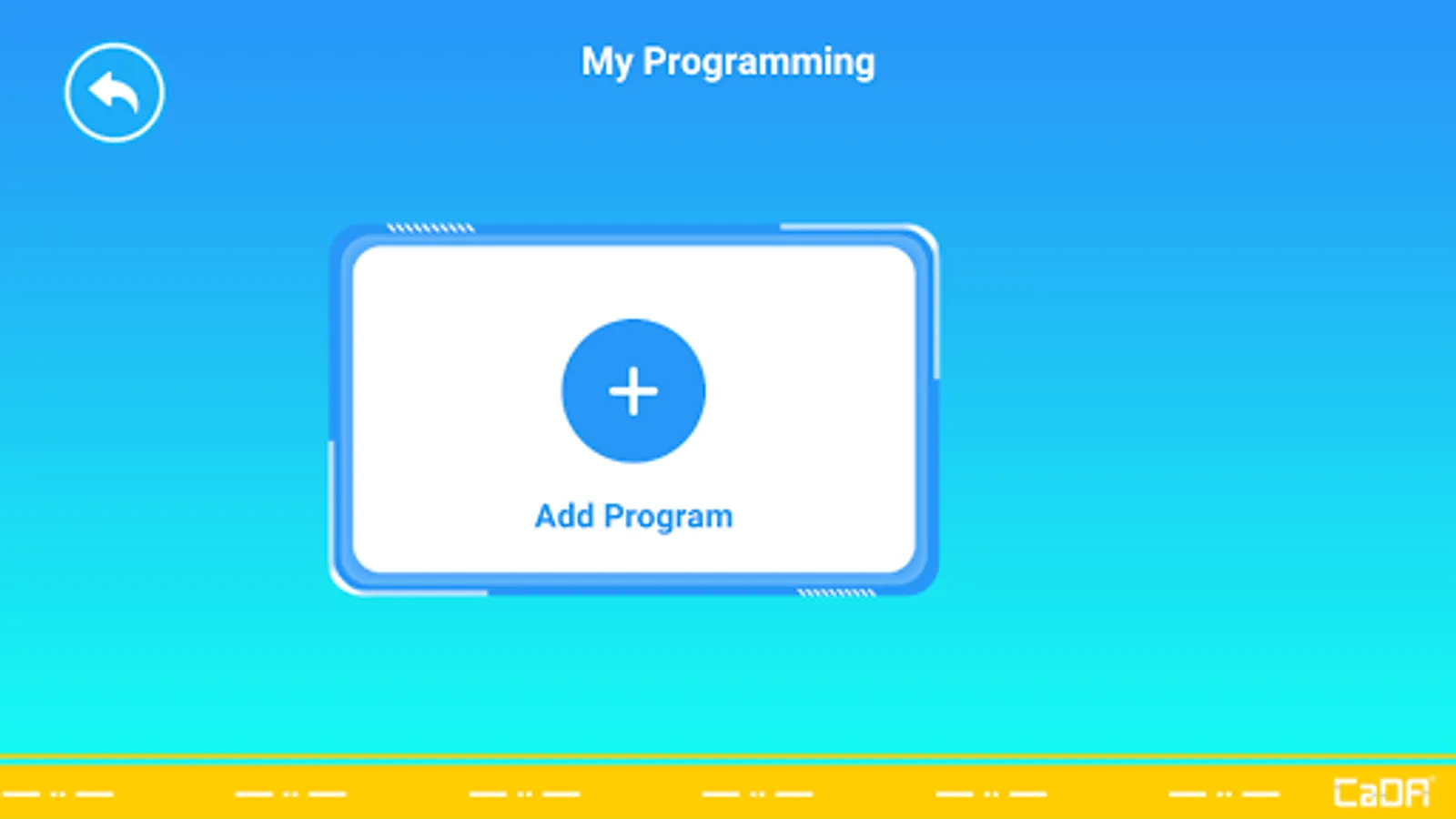 My Programming

+

Add Program

CaDA